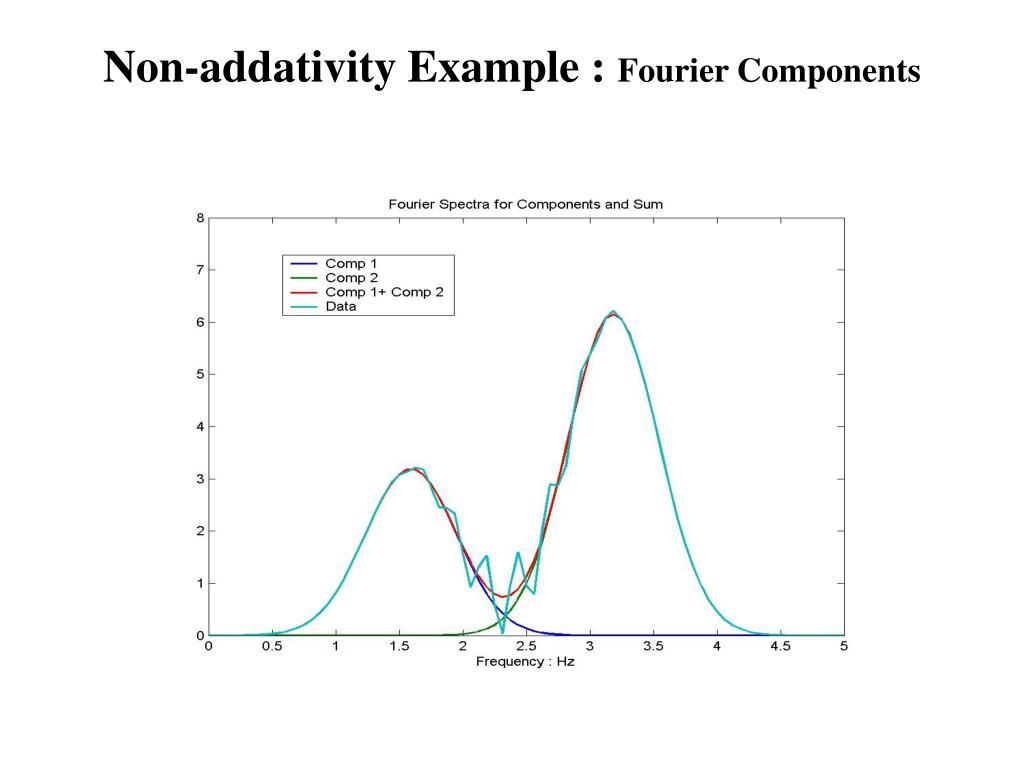 Non-addativity Example : Fourier Components

Fourier Spectra for Components and Sum

Comp 1
Comp 2
Comp 1+ Comp 2
Data

8
7
6
5
4
3
2
1
0

0 0.5 1 1.5 2 2.5 3 3.5 4 4.5 5

Frequency : Hz